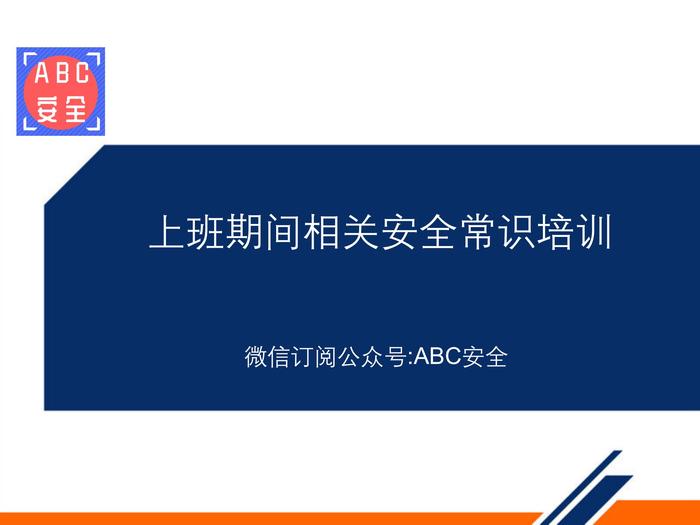 ABC
安全

上班期间相关安全常识培训

微信订阅公众号:ABC安全